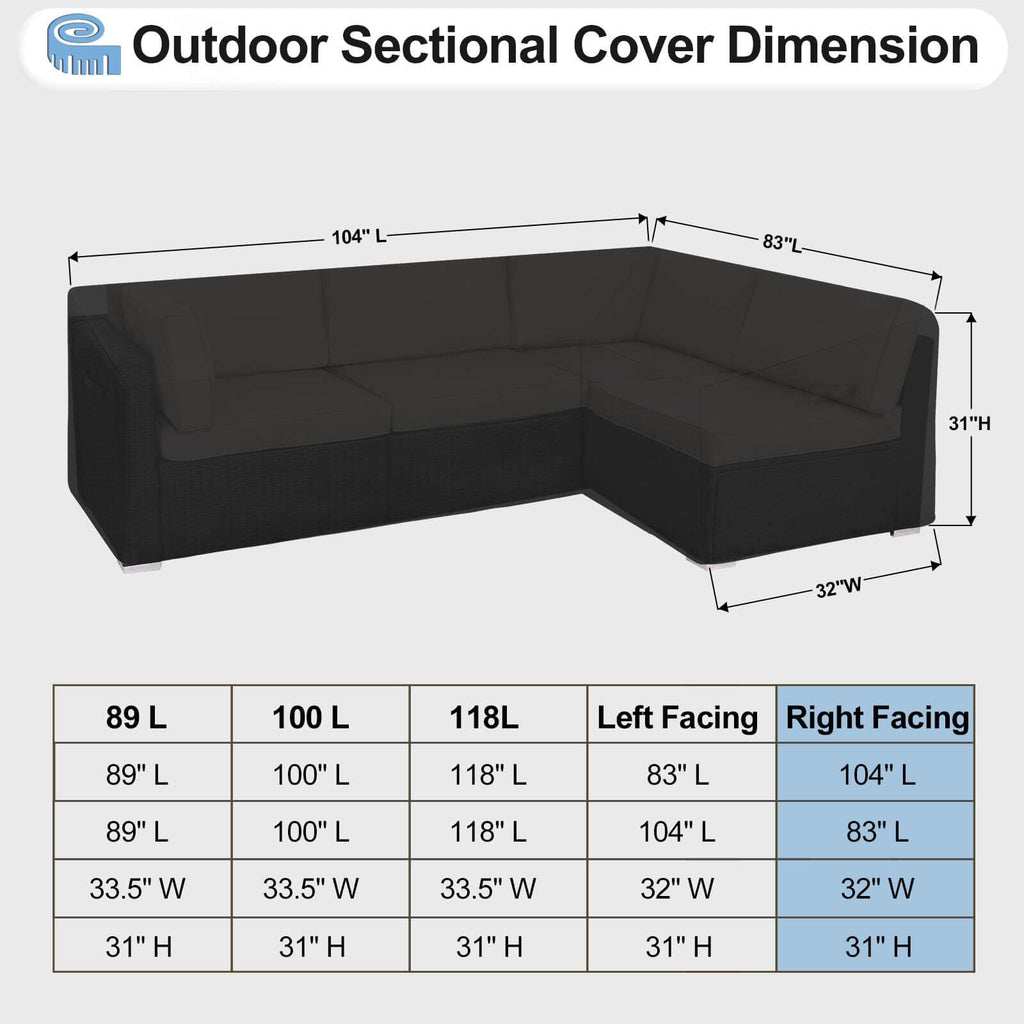 Outdoor Sectional Cover Dimension

104" L

83"L

31"H

32"W

| 89 L | 100 L | 118L | Left Facing | Right Facing |
|---|---|---|---|---|
| 89" L | 100" L | 118" L | 83" L | 104" L |
| 89" L | 100" L | 118" L | 104" L | 83" L |
| 33.5" W | 33.5" W | 33.5" W | 32" W | 32" W |
| 31" H | 31" H | 31" H | 31" H | 31" H |